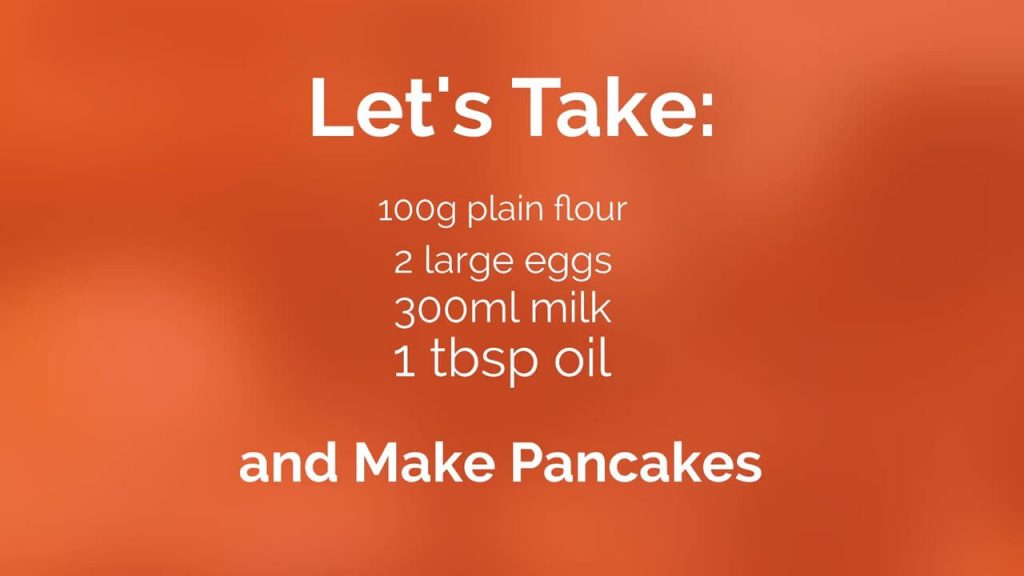 Let's Take:

100g plain flour
2 large eggs
300ml milk
1 tbsp oil

and Make Pancakes